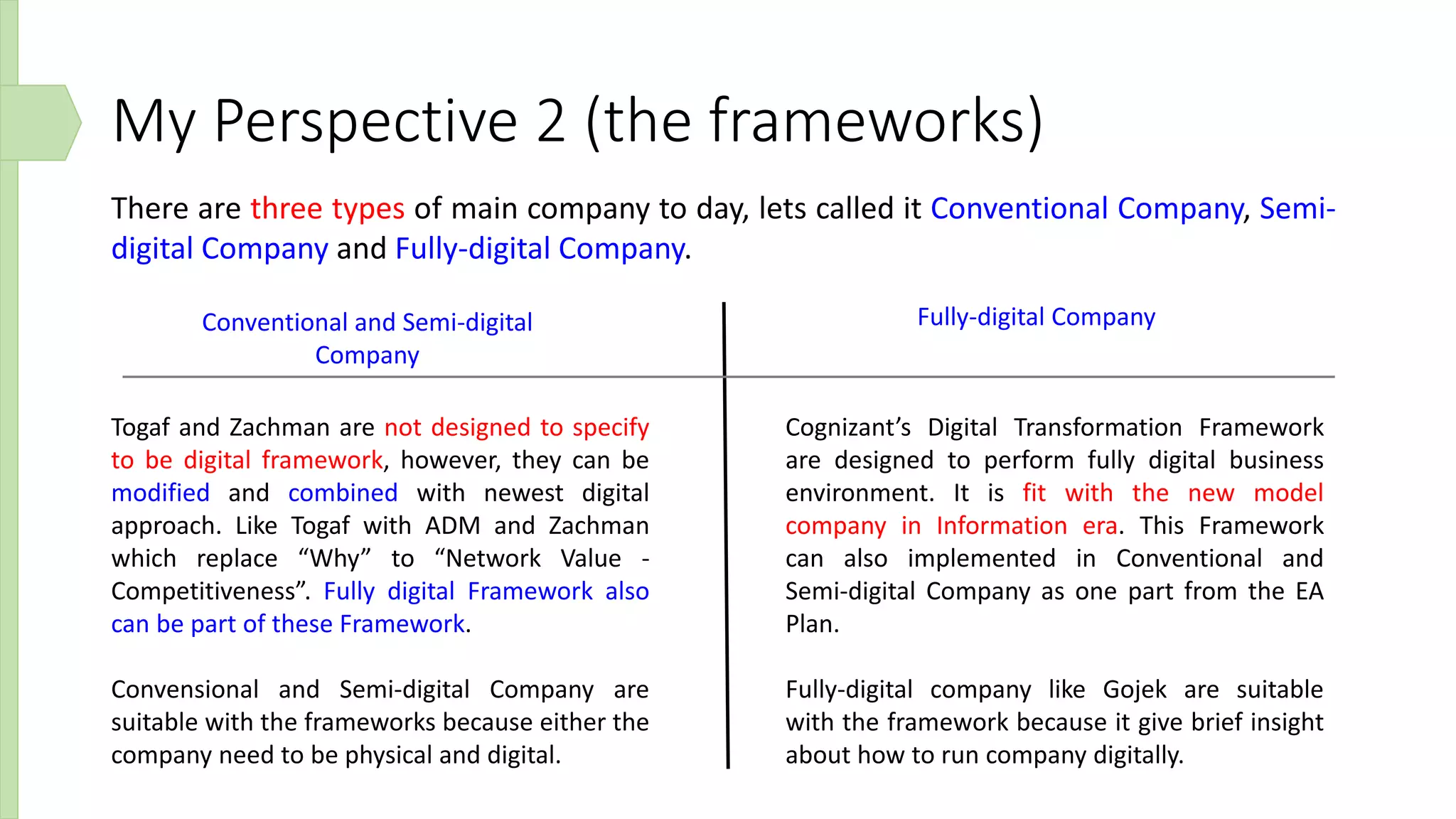 My Perspective 2 (the frameworks)

There are three types of main company to day, lets called it Conventional Company, Semi-digital Company and Fully-digital Company.

Conventional and Semi-digital Company

Togaf and Zachman are not designed to specify to be digital framework, however, they can be modified and combined with newest digital approach. Like Togaf with ADM and Zachman which replace “Why” to “Network Value - Competitiveness”. Fully digital Framework also can be part of these Framework.

Convensional and Semi-digital Company are suitable with the frameworks because either the company need to be physical and digital.

Fully-digital Company

Cognizant’s Digital Transformation Framework are designed to perform fully digital business environment. It is fit with the new model company in Information era. This Framework can also implemented in Conventional and Semi-digital Company as one part from the EA Plan.

Fully-digital company like Gojek are suitable with the framework because it give brief insight about how to run company digitally.